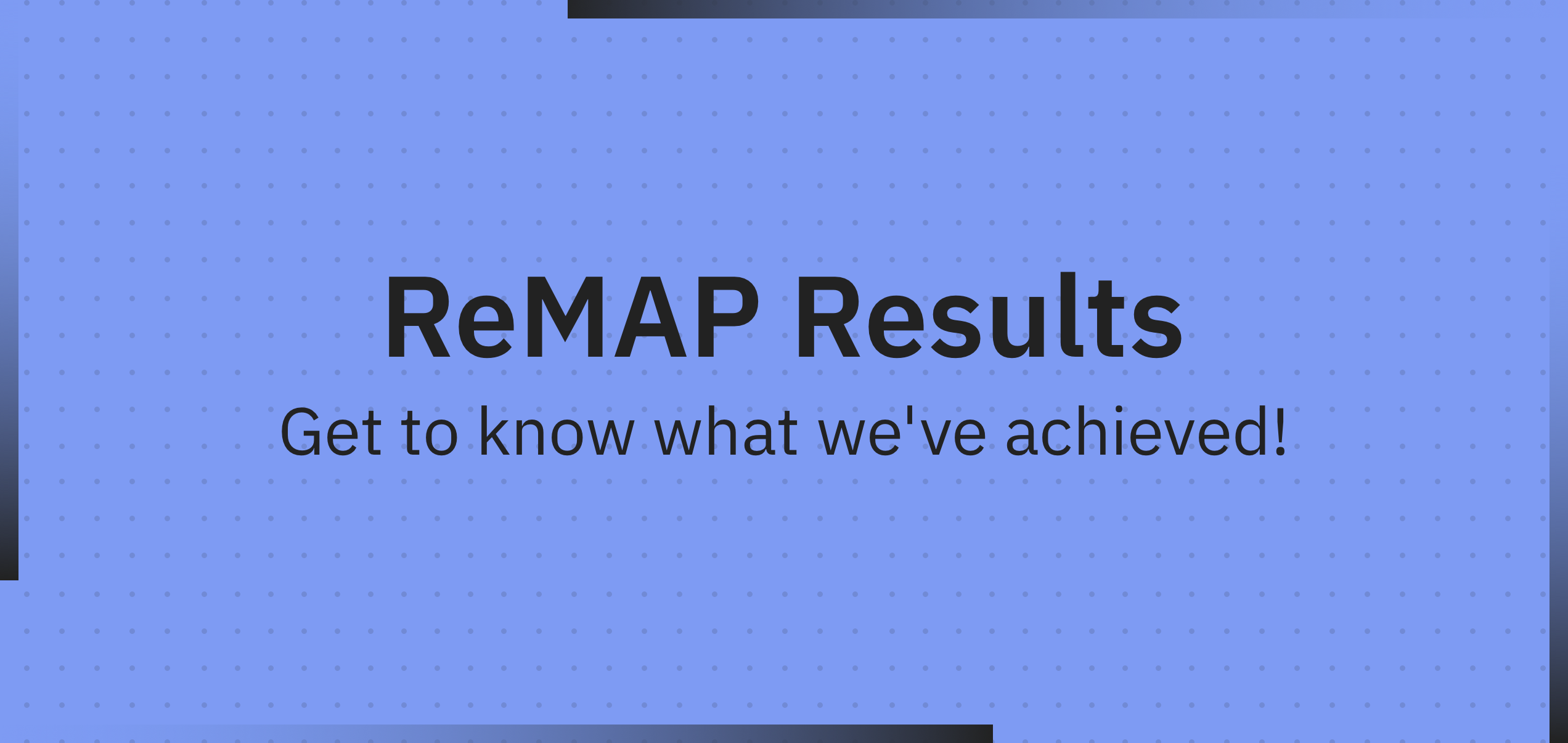 ReMAP Results

Get to know what we've achieved!